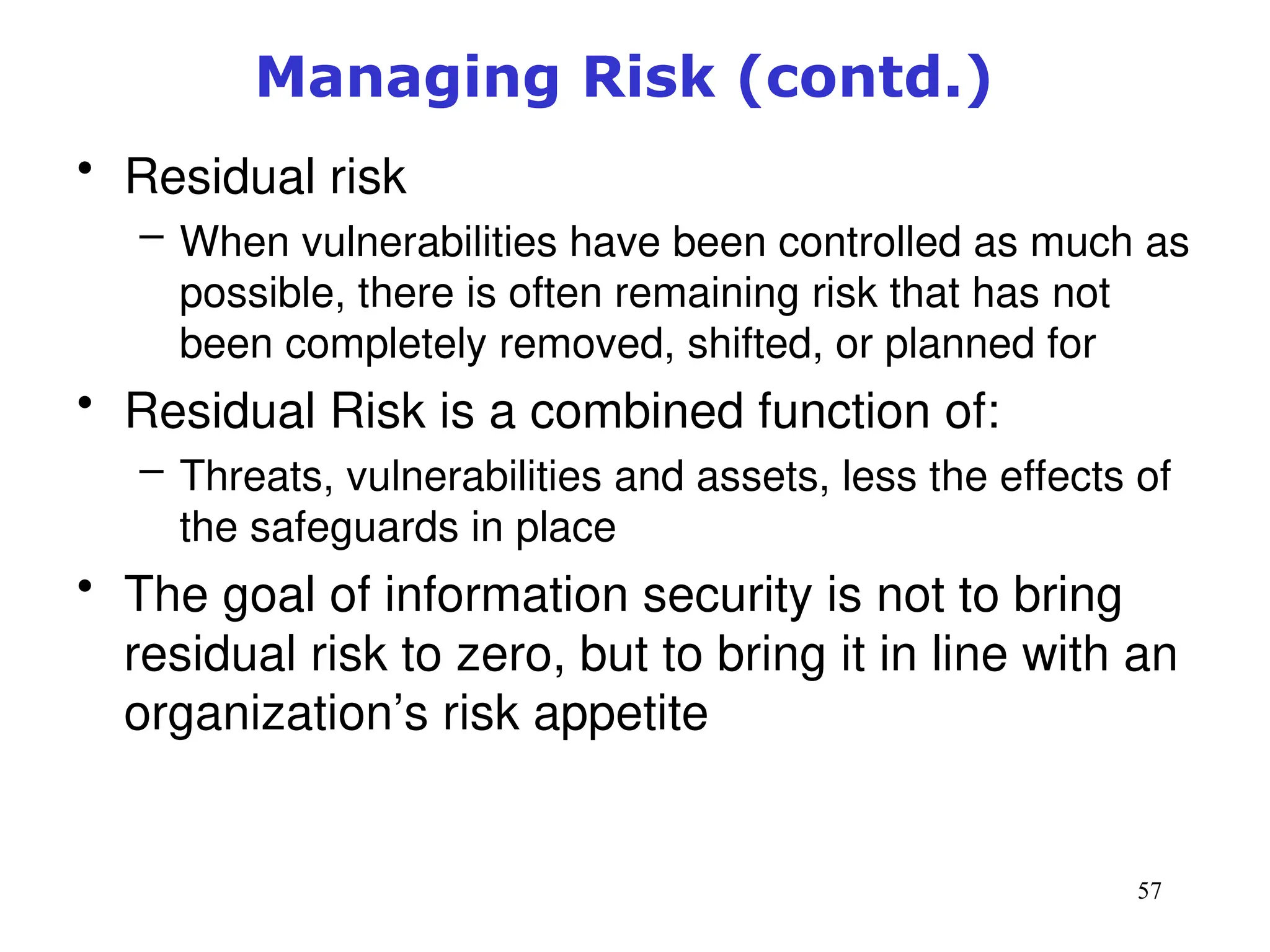 Managing Risk (contd.)

• Residual risk
– When vulnerabilities have been controlled as much as possible, there is often remaining risk that has not been completely removed, shifted, or planned for

• Residual Risk is a combined function of:
– Threats, vulnerabilities and assets, less the effects of the safeguards in place

• The goal of information security is not to bring residual risk to zero, but to bring it in line with an organization’s risk appetite

57